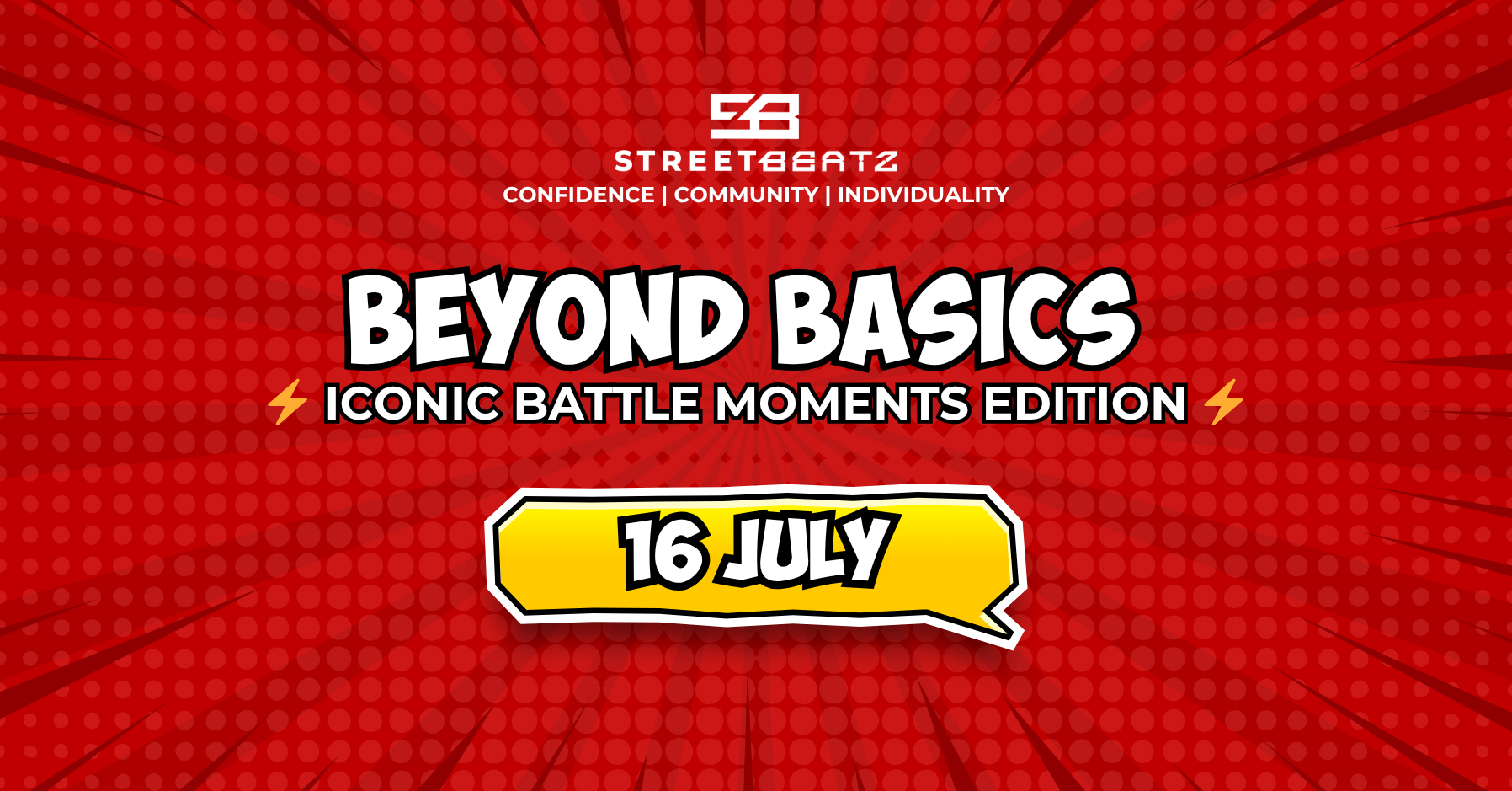 SB
STREETBEATZ
CONFIDENCE | COMMUNITY | INDIVIDUALITY

BEYOND BASICS
⚡ ICONIC BATTLE MOMENTS EDITION ⚡

16 JULY